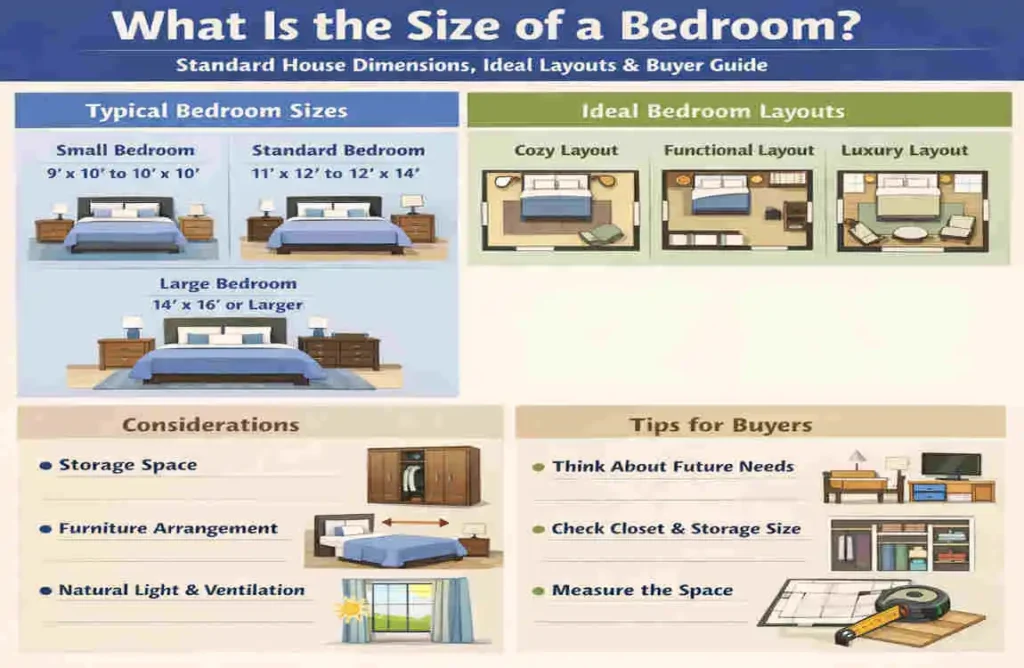 What Is the Size of a Bedroom?

Standard House Dimensions, Ideal Layouts & Buyer Guide

Typical Bedroom Sizes

Small Bedroom
9' x 10' to 10' x 10'

Standard Bedroom
11' x 12' to 12' x 14'

Large Bedroom
14' x 16' or Larger

Ideal Bedroom Layouts

Cozy Layout

Functional Layout

Luxury Layout

Considerations

• Storage Space

• Furniture Arrangement

• Natural Light & Ventilation

Tips for Buyers

• Think About Future Needs

• Check Closet & Storage Size

• Measure the Space